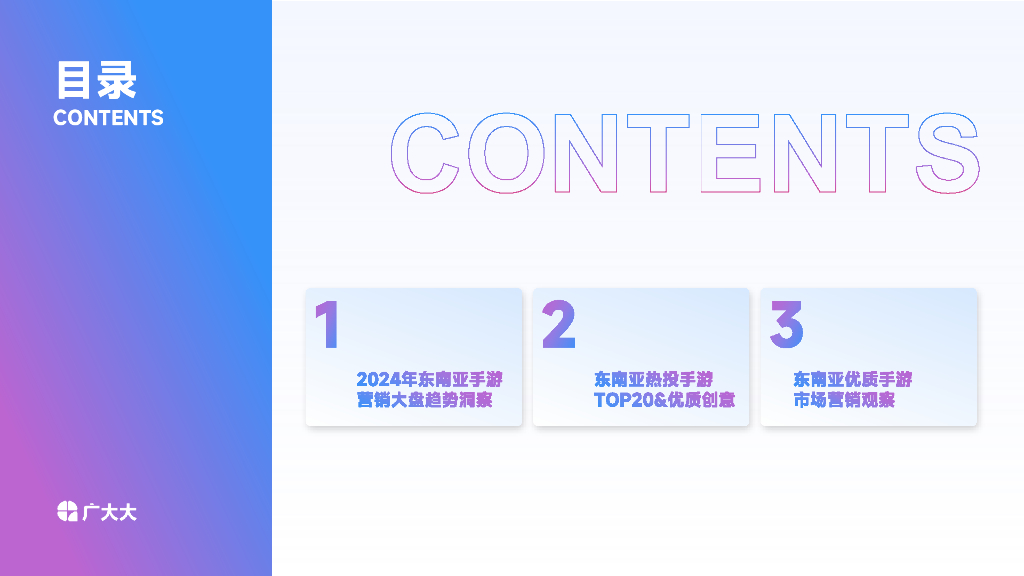 目录
CONTENTS

CONTENTS

1
2024年东南亚手游营销大盘趋势洞察

2
东南亚热投手游TOP20&优质创意

3
东南亚优质手游市场营销观察

广大大